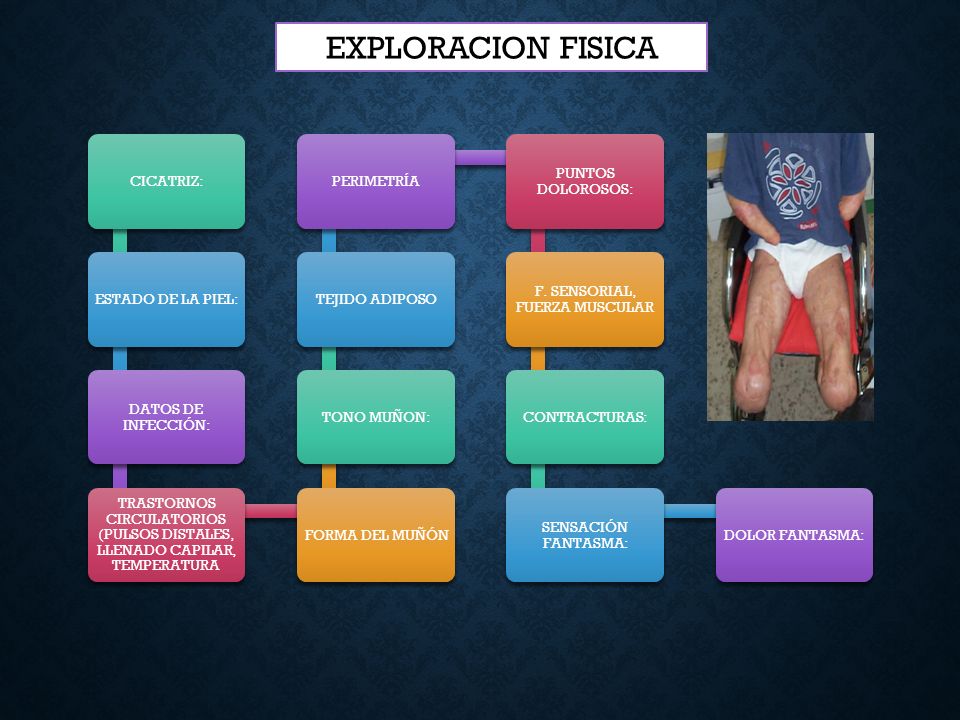 EXPLORACION FISICA

CICATRIZ:

ESTADO DE LA PIEL:

DATOS DE INFECCIÓN:

TRASTORNOS CIRCULATORIOS (PULSOS DISTALES, LLENADO CAPILAR, TEMPERATURA

FORMA DEL MUÑÓN

TONO MUÑON:

TEJIDO ADIPOSO

PERIMETRÍA

PUNTOS DOLOROSOS:

F. SENSORIAL, FUERZA MUSCULAR

CONTRACTURAS:

SENSACIÓN FANTASMA:

DOLOR FANTASMA: